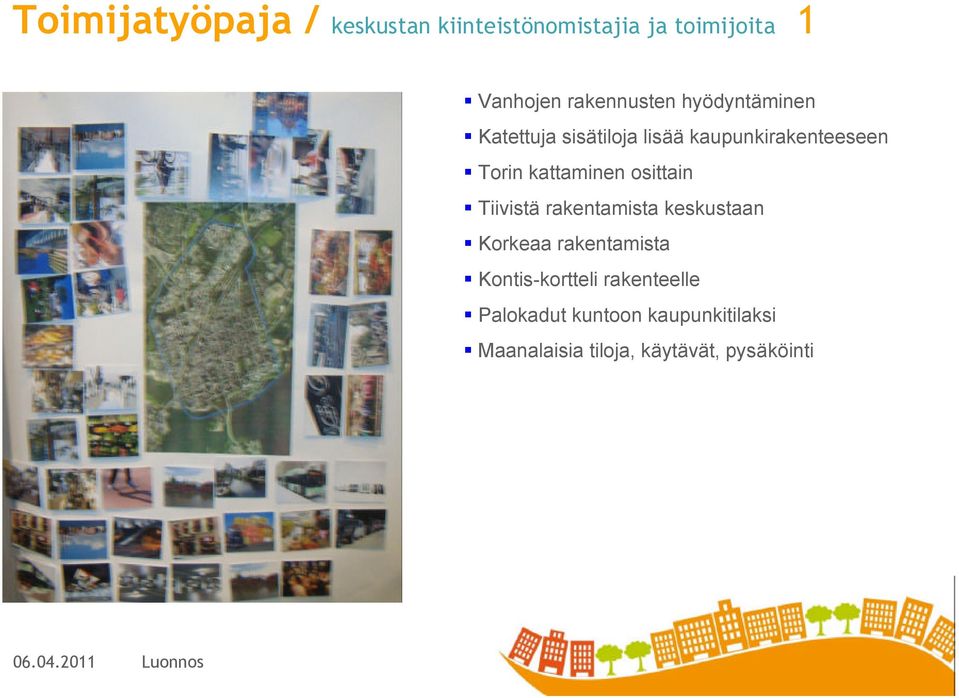 Toimijatyöpaja / keskustan kiinteistönomistajia ja toimijoita 1

▪ Vanhojen rakennusten hyödyntäminen
▪ Katettuja sisätiloja lisää kaupunkirakenteeseen
▪ Torin kattaminen osittain
▪ Tiivistä rakentamista keskustaan
▪ Korkeaa rakentamista
▪ Kontis-kortteli rakenteelle
▪ Palokadut kuntoon kaupunkitilaksi
▪ Maanalaisia tiloja, käytävät, pysäköinti

06.04.2011 Luonnos